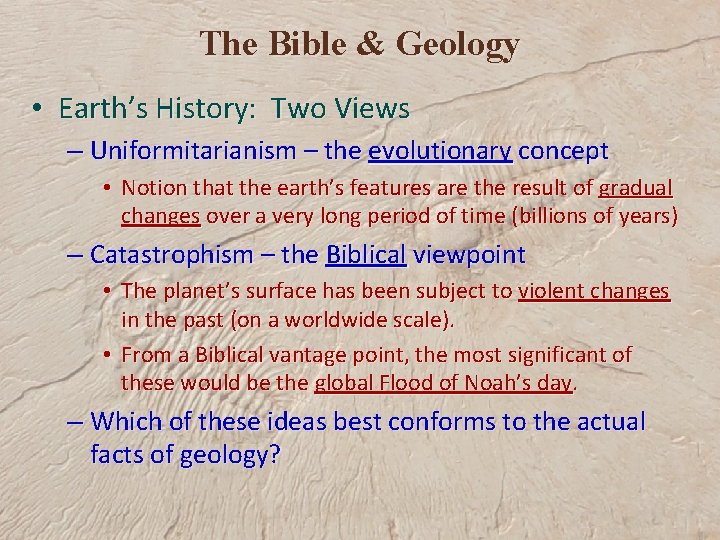 The Bible & Geology

• Earth's History: Two Views

– Uniformitarianism – the evolutionary concept

• Notion that the earth's features are the result of gradual changes over a very long period of time (billions of years)

– Catastrophism – the Biblical viewpoint

• The planet's surface has been subject to violent changes in the past (on a worldwide scale).

• From a Biblical vantage point, the most significant of these would be the global Flood of Noah's day.

– Which of these ideas best conforms to the actual facts of geology?